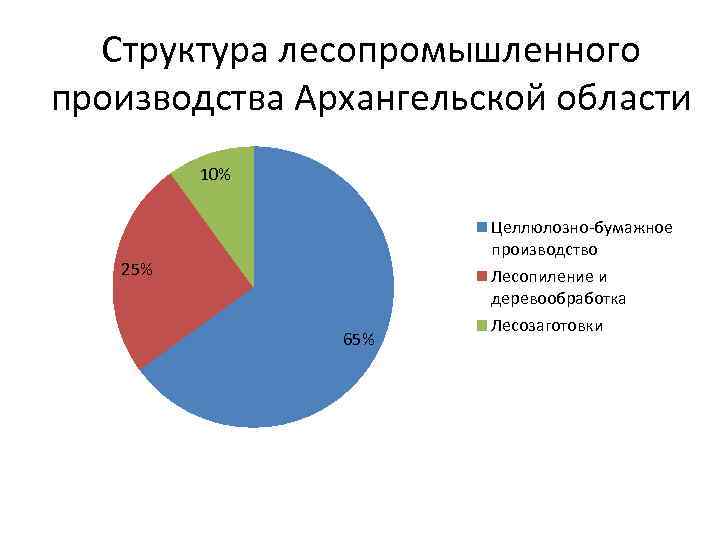 Структура лесопромышленного производства Архангельской области

10%

25%

65%

Целлюлозно-бумажное производство

Лесопиление и деревообработка

Лесозаготовки